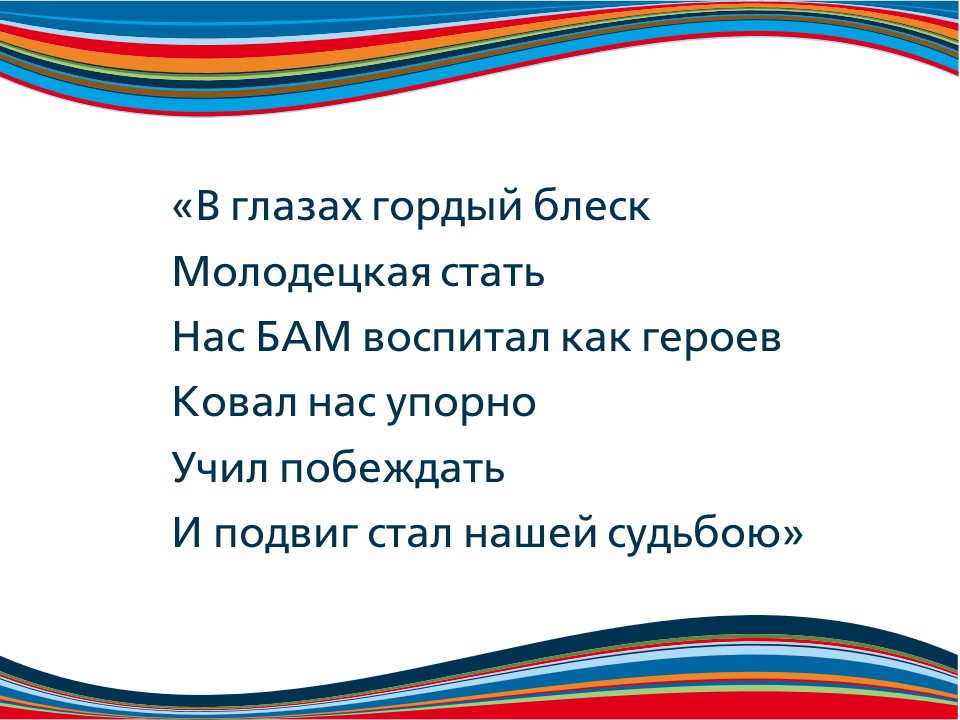 «В глазах гордый блеск
Молодецкая стать
Нас БАМ воспитал как героев
Ковал нас упорно
Учил побеждать
И подвиг стал нашей судьбою»